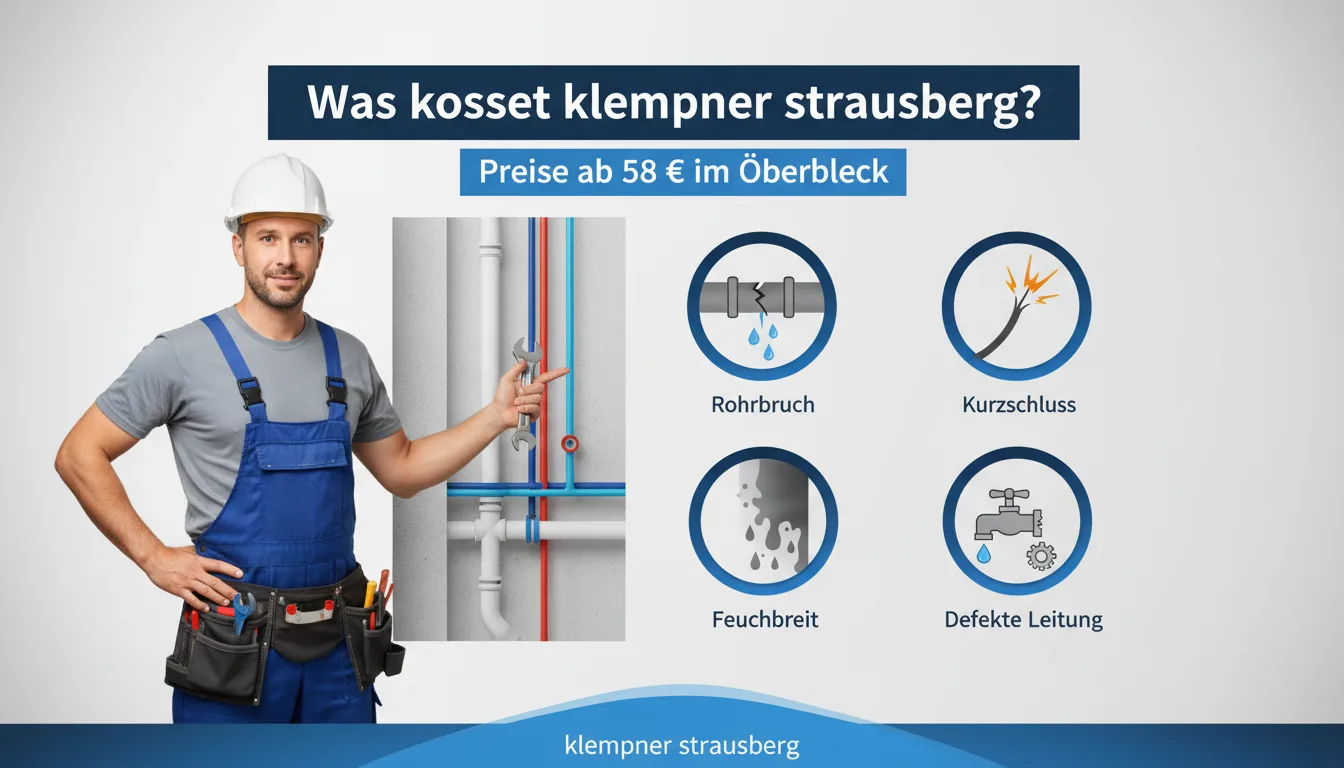 Was kosset klempner strausberg?

Preise ab 58 € im Öberbleck

Rohrbruch

Kurzschluss

Feuchbreit

Defekte Leitung

klempner strausberg